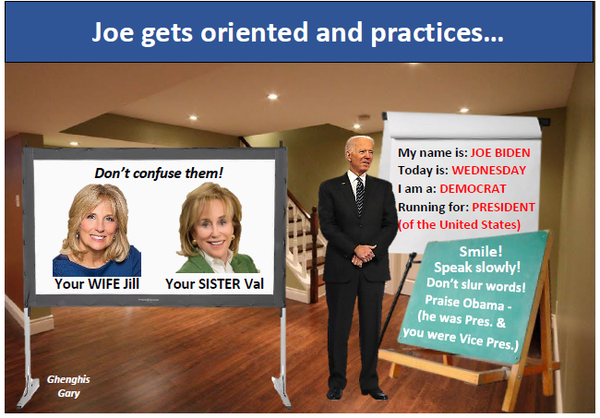 Joe gets oriented and practices...

Don't confuse them!

Your WIFE Jill

Your SISTER Val

My name is: JOE BIDEN
Today is: WEDNESDAY
I am a: DEMOCRAT
Running for: PRESIDENT
(of the United States)

Smile!
Speak slowly!
Don't slur words!
Praise Obama -
(he was Pres. &
you were Vice Pres.)

Ghenghis
Gary